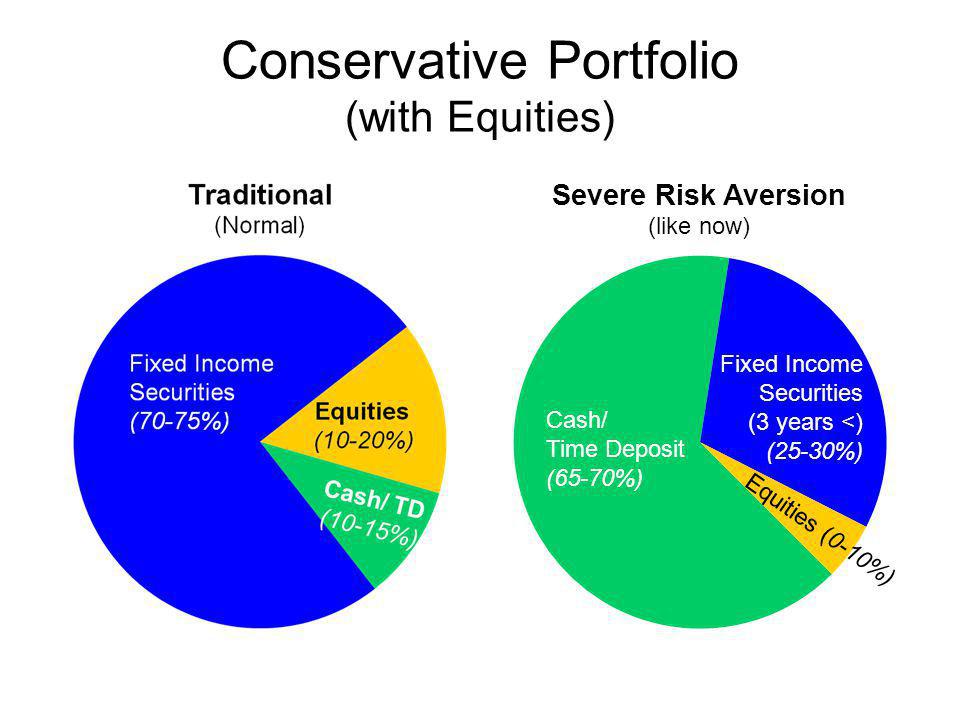 Conservative Portfolio
(with Equities)

Traditional
(Normal)

Fixed Income Securities
(70-75%)

Equities
(10-20%)

Cash/ TD
(10-15%)

Severe Risk Aversion
(like now)

Cash/
Time Deposit
(65-70%)

Fixed Income Securities
(3 years <)
(25-30%)

Equities (0-10%)